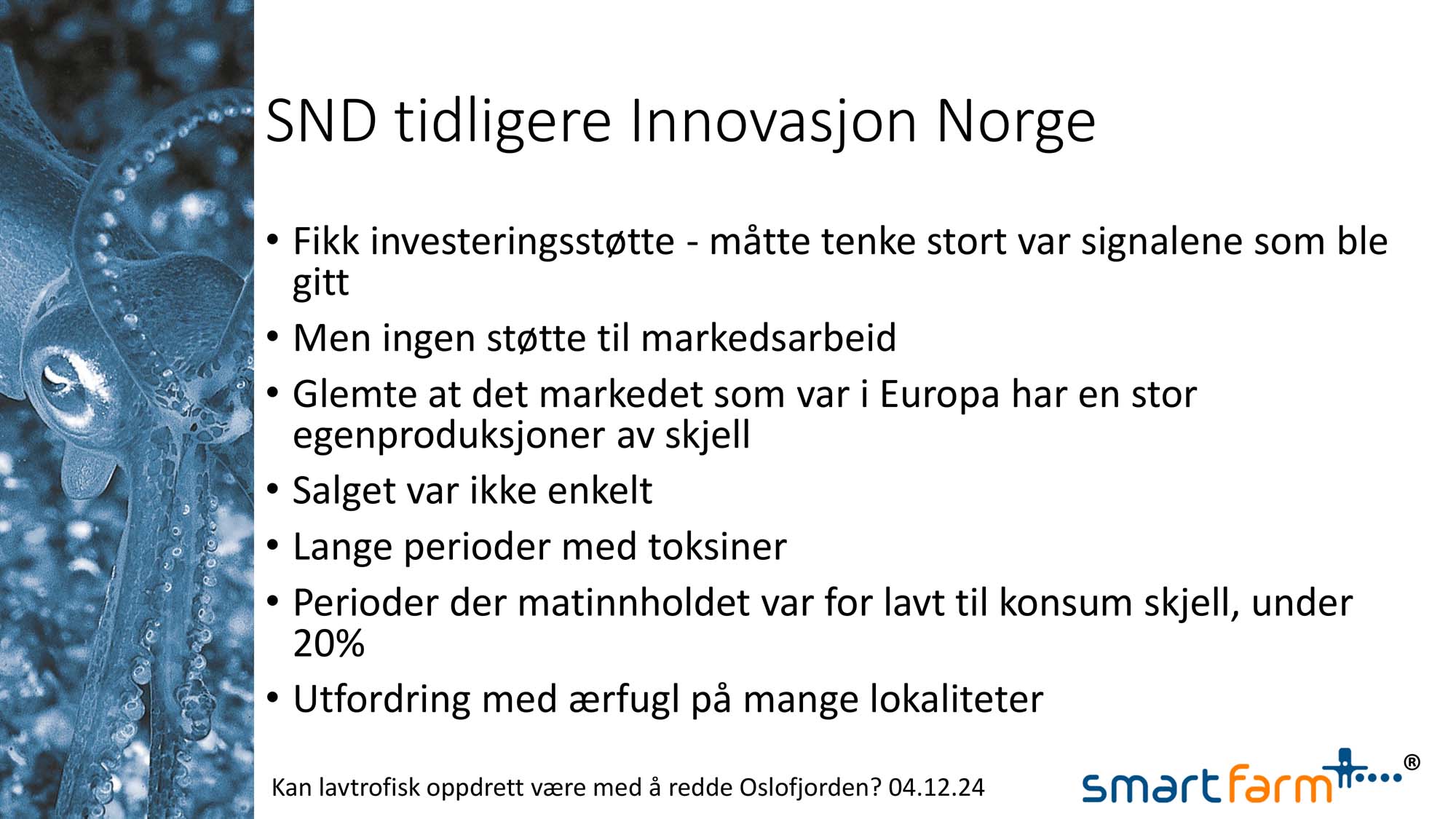 SND tidligere Innovasjon Norge

• Fikk investeringsstøtte - måtte tenke stort var signalene som ble gitt
• Men ingen støtte til markedsarbeid
• Glemte at det markedet som var i Europa har en stor egenproduksjoner av skjell
• Salget var ikke enkelt
• Lange perioder med toksiner
• Perioder der matinnholdet var for lavt til konsum skjell, under 20%
• Utfordring med ærfugl på mange lokaliteter

Kan lavtrofisk oppdrett være med å redde Oslofjorden? 04.12.24

smartfarm®